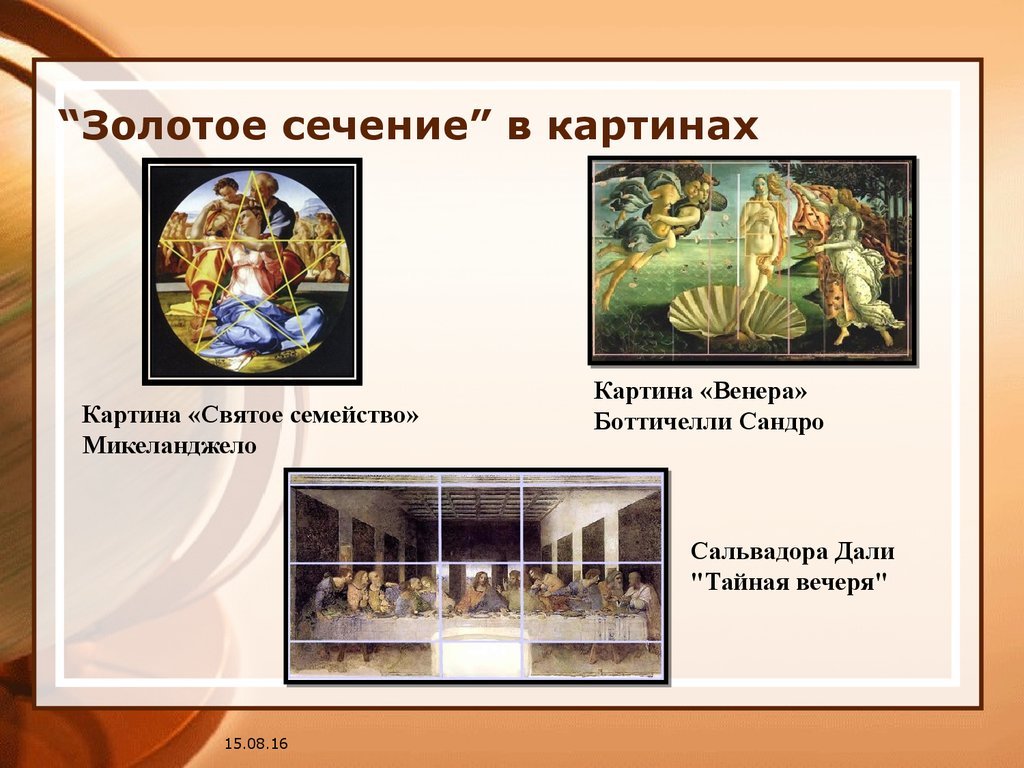 “Золотое сечение” в картинах

Картина «Святое семейство» Микеланджело

Картина «Венера» Боттичелли Сандро

Сальвадора Дали "Тайная вечеря"

15.08.16